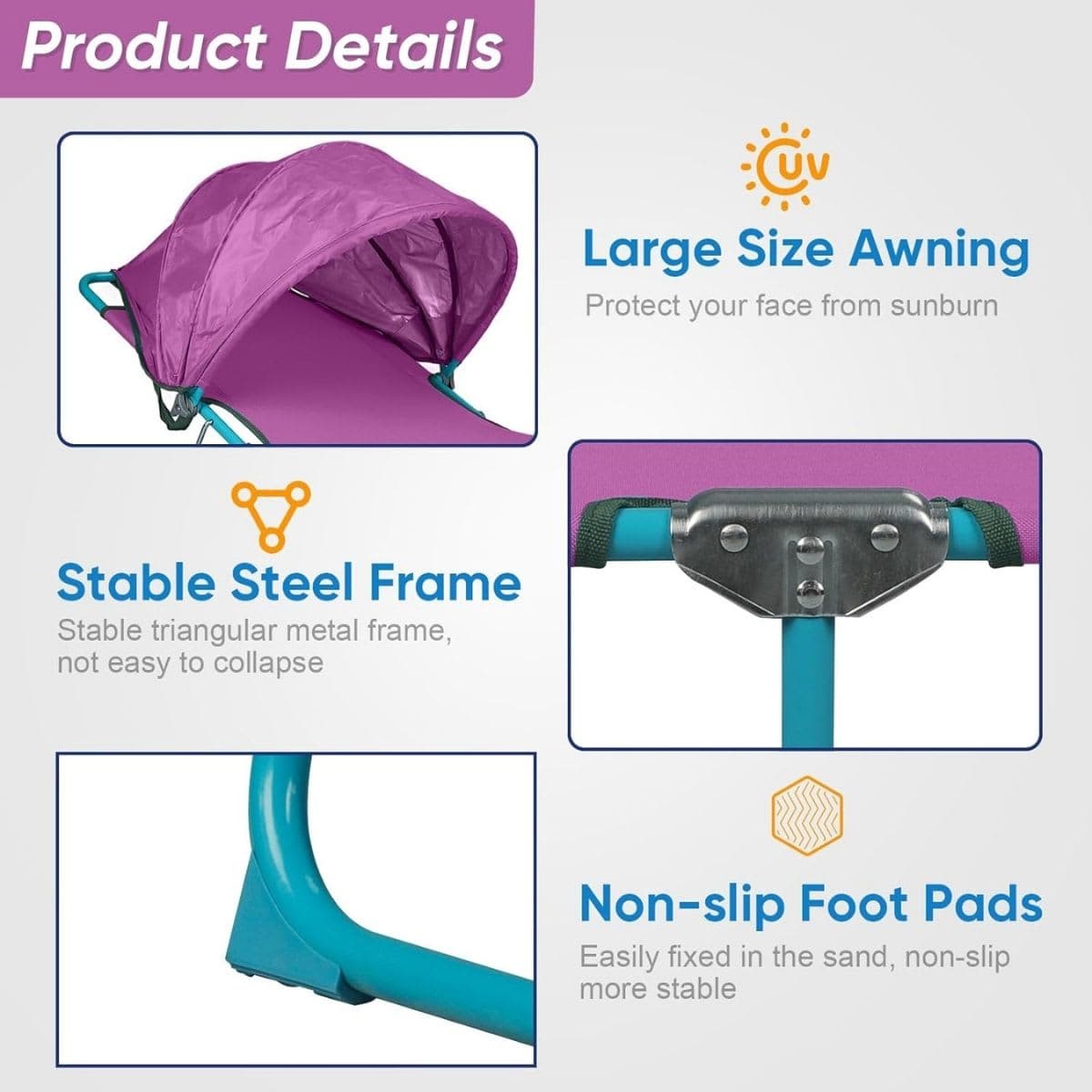 Product Details

UV

Large Size Awning

Protect your face from sunburn

Stable Steel Frame

Stable triangular metal frame, not easy to collapse

Non-slip Foot Pads

Easily fixed in the sand, non-slip more stable